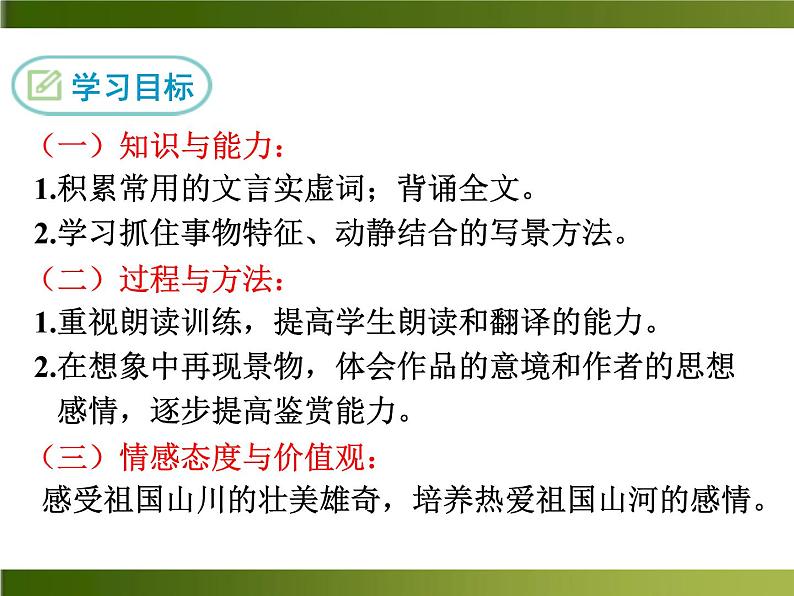 学习目标

（一）知识与能力：

1.积累常用的文言实虚词；背诵全文。

2.学习抓住事物特征、动静结合的写景方法。

（二）过程与方法：

1.重视朗读训练，提高学生朗读和翻译的能力。

2.在想象中再现景物，体会作品的意境和作者的思想感情，逐步提高鉴赏能力。

（三）情感态度与价值观：

感受祖国山川的壮美雄奇，培养热爱祖国山河的感情。